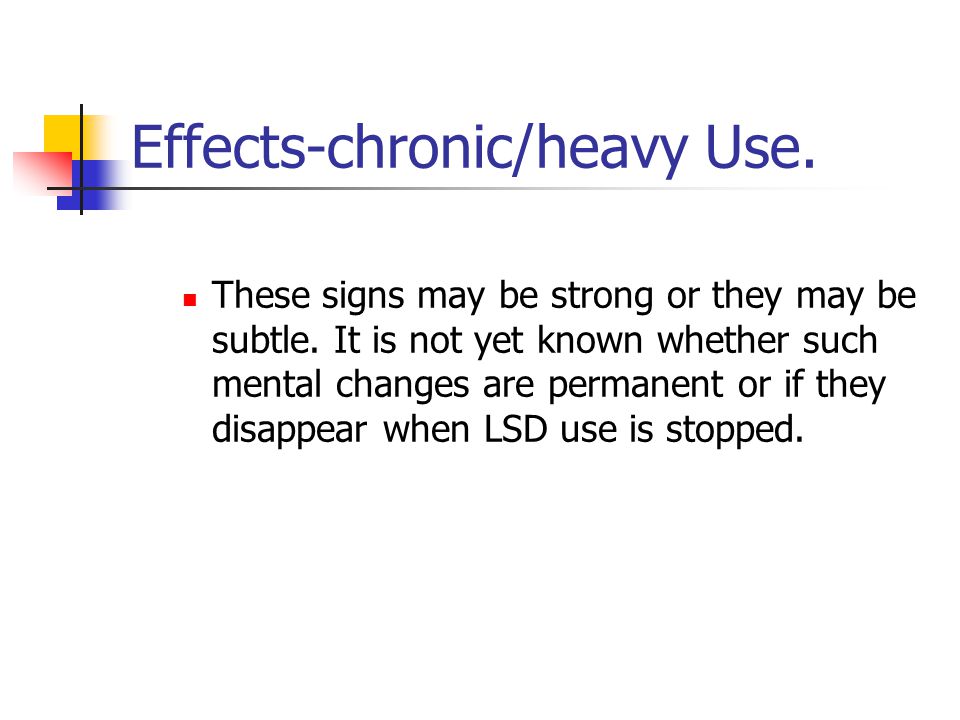 Effects-chronic/heavy Use.

These signs may be strong or they may be subtle. It is not yet known whether such mental changes are permanent or if they disappear when LSD use is stopped.